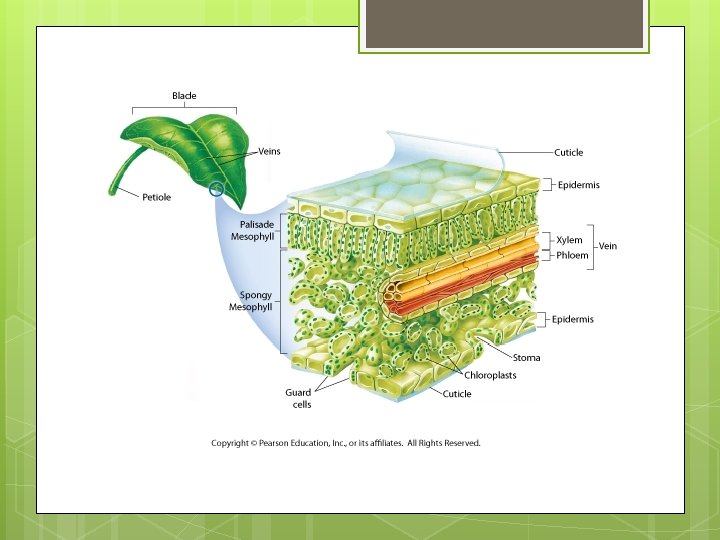 Blade

Veins

Petiole

Cuticle

Epidermis

Palisade Mesophyll

Xylem

Phloem

Vein

Spongy Mesophyll

Epidermis

Stoma

Chloroplasts

Guard cells

Cuticle

Copyright © Pearson Education, Inc., or its affiliates. All Rights Reserved.